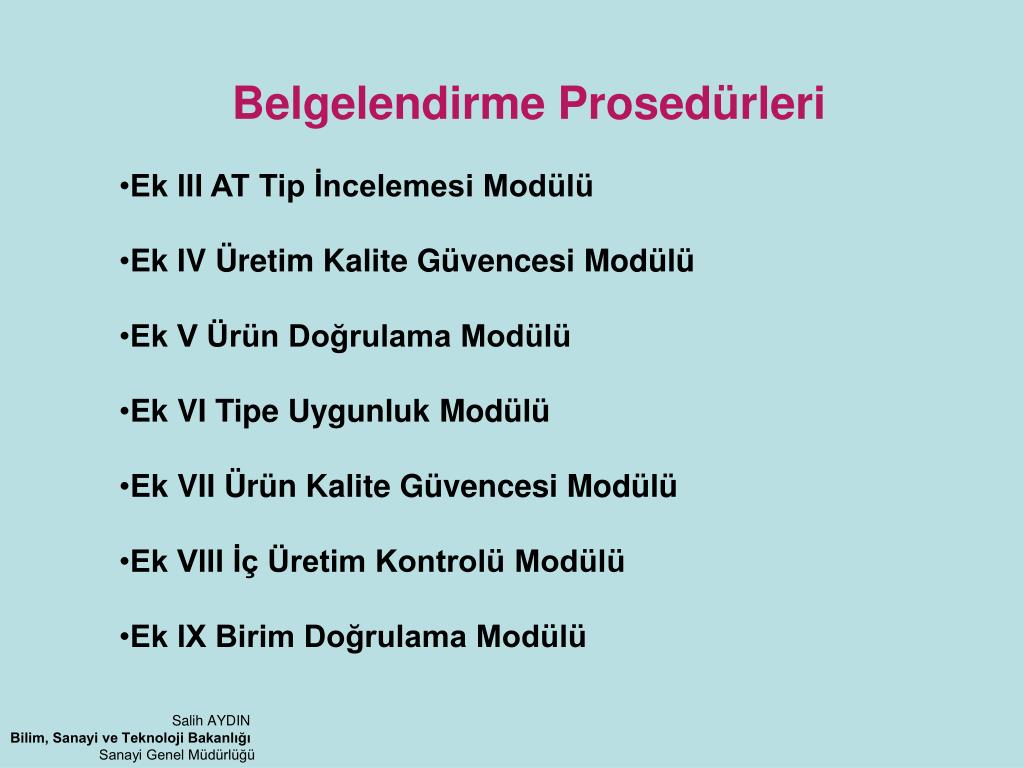 Belgelendirme Prosedürleri

•Ek III AT Tip İncelemesi Modülü

•Ek IV Üretim Kalite Güvencesi Modülü

•Ek V Ürün Doğrulama Modülü

•Ek VI Tipe Uygunluk Modülü

•Ek VII Ürün Kalite Güvencesi Modülü

•Ek VIII İç Üretim Kontrolü Modülü

•Ek IX Birim Doğrulama Modülü

Salih AYDIN
Bilim, Sanayi ve Teknoloji Bakanlığı
Sanayi Genel Müdürlüğü